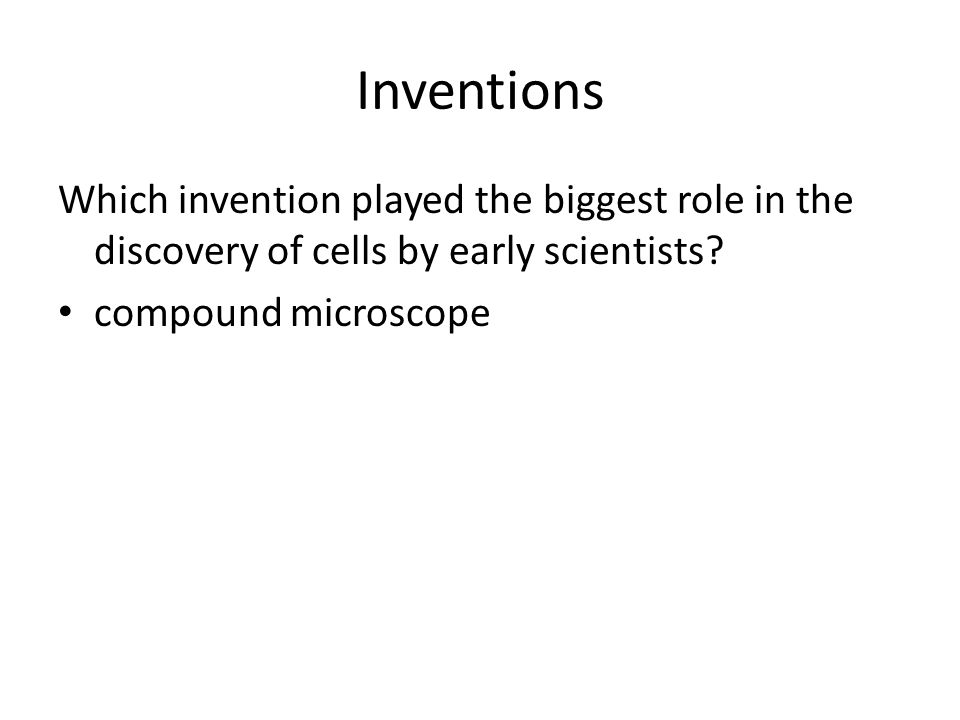 Inventions

Which invention played the biggest role in the discovery of cells by early scientists?

• compound microscope